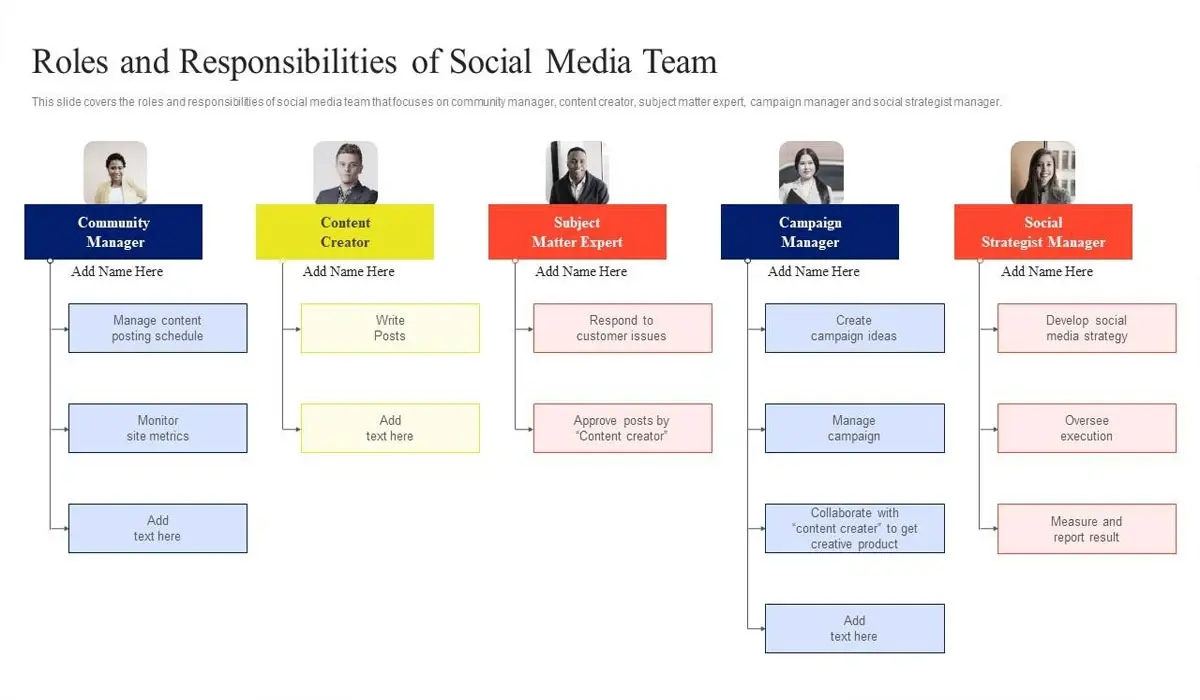 Roles and Responsibilities of Social Media Team

This slide covers the roles and responsibilities of social media team that focuses on community manager, content creator, subject matter expert, campaign manager and social strategist manager.

Community Manager
Add Name Here
Manage content posting schedule
Monitor site metrics
Add text here

Content Creator
Add Name Here
Write Posts
Add text here

Subject Matter Expert
Add Name Here
Respond to customer issues
Approve posts by "Content creator"

Campaign Manager
Add Name Here
Create campaign ideas
Manage campaign
Collaborate with "content creater" to get creative product
Add text here

Social Strategist Manager
Add Name Here
Develop social media strategy
Oversee execution
Measure and report result